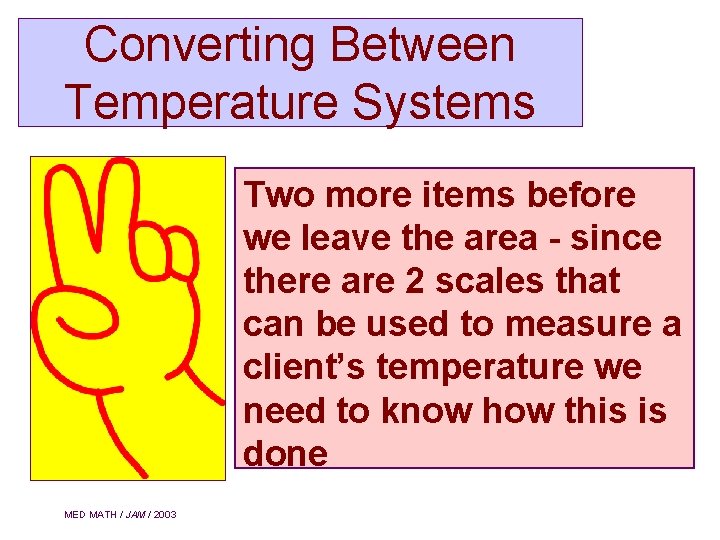 Converting Between Temperature Systems

Two more items before we leave the area - since there are 2 scales that can be used to measure a client's temperature we need to know how this is done

MED MATH / JAM / 2003